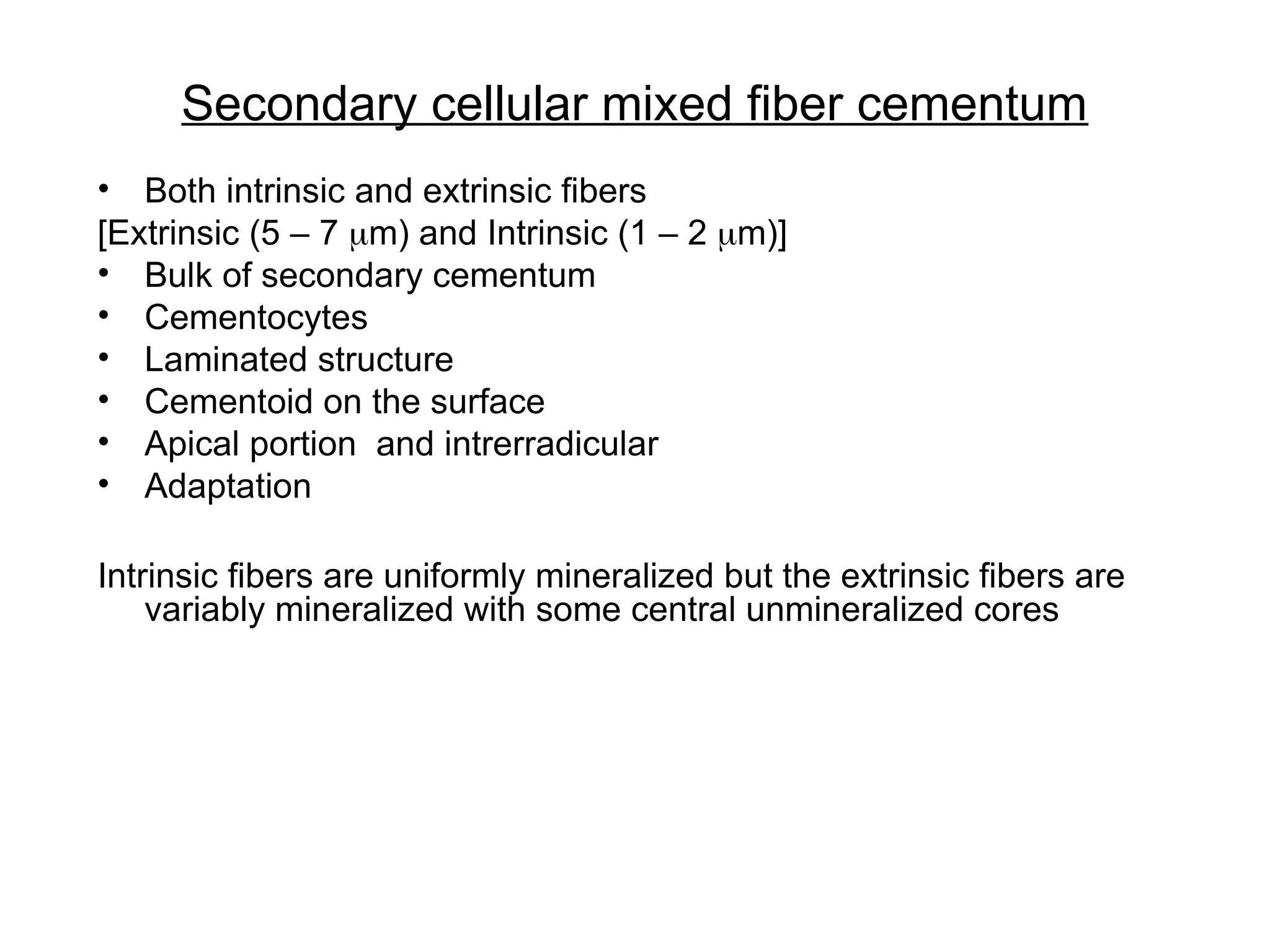 Secondary cellular mixed fiber cementum

• Both intrinsic and extrinsic fibers
[Extrinsic (5 – 7 μm) and Intrinsic (1 – 2 μm)]
• Bulk of secondary cementum
• Cementocytes
• Laminated structure
• Cementoid on the surface
• Apical portion and intrerradicular
• Adaptation

Intrinsic fibers are uniformly mineralized but the extrinsic fibers are variably mineralized with some central unmineralized cores